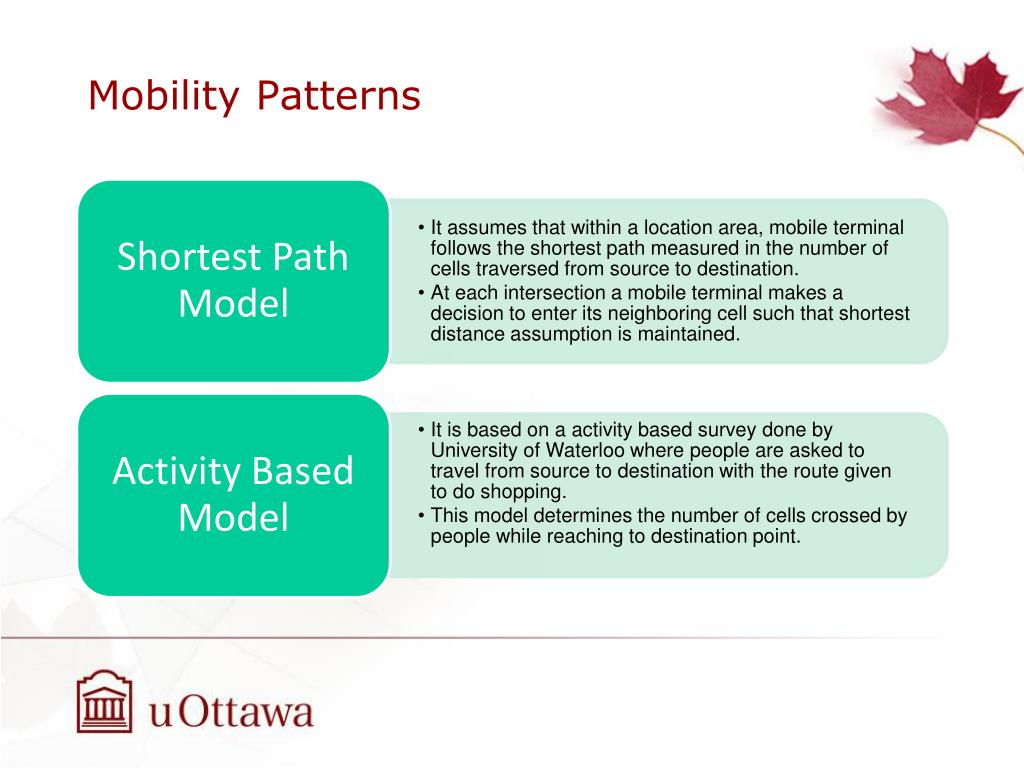 Mobility Patterns

Shortest Path Model

• It assumes that within a location area, mobile terminal follows the shortest path measured in the number of cells traversed from source to destination.
• At each intersection a mobile terminal makes a decision to enter its neighboring cell such that shortest distance assumption is maintained.

Activity Based Model

• It is based on a activity based survey done by University of Waterloo where people are asked to travel from source to destination with the route given to do shopping.
• This model determines the number of cells crossed by people while reaching to destination point.

uOttawa